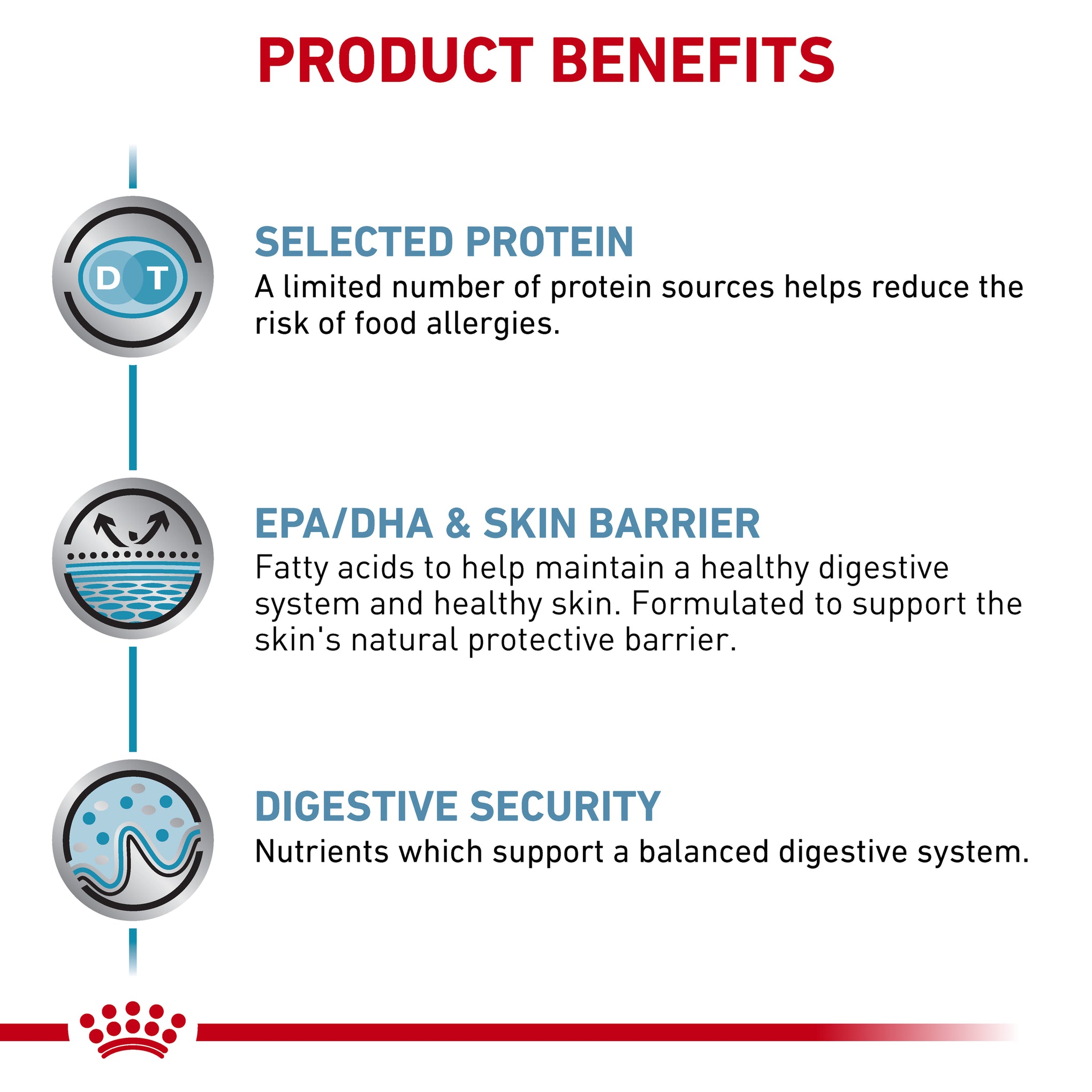 PRODUCT BENEFITS

D T

SELECTED PROTEIN
A limited number of protein sources helps reduce the risk of food allergies.

EPA/DHA & SKIN BARRIER
Fatty acids to help maintain a healthy digestive system and healthy skin. Formulated to support the skin's natural protective barrier.

DIGESTIVE SECURITY
Nutrients which support a balanced digestive system.